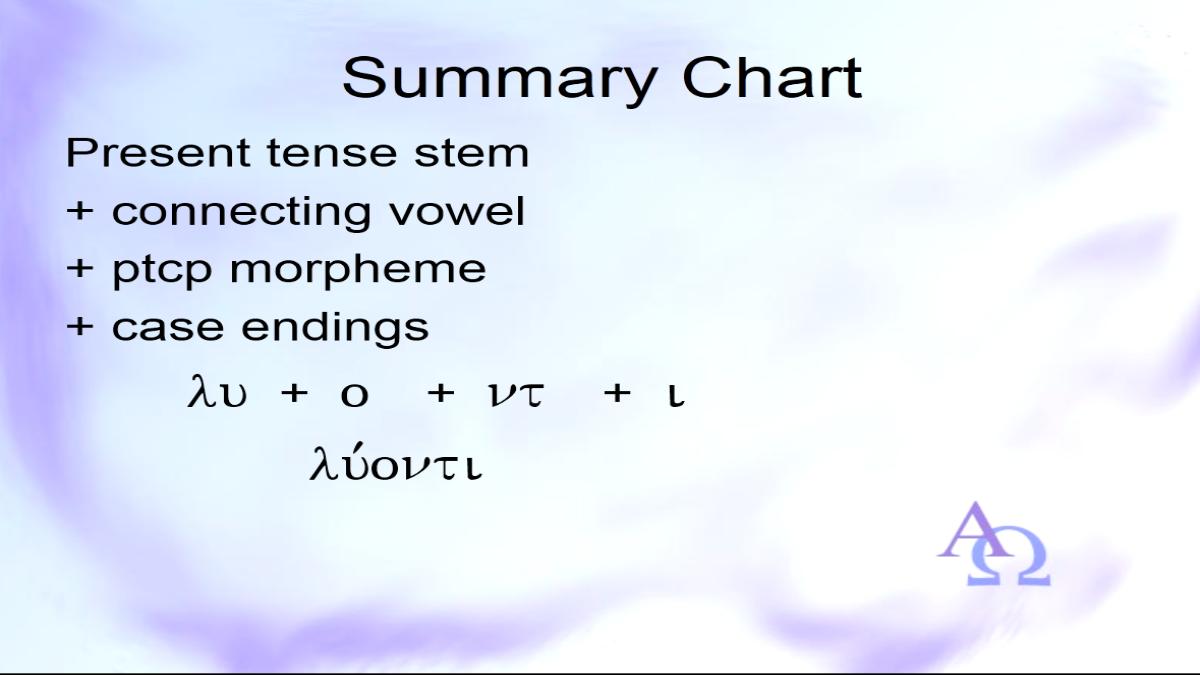 Summary Chart

Present tense stem
+ connecting vowel
+ ptcp morpheme
+ case endings

λυ + ο + ντ + ι

λύοντι

ΑΩ